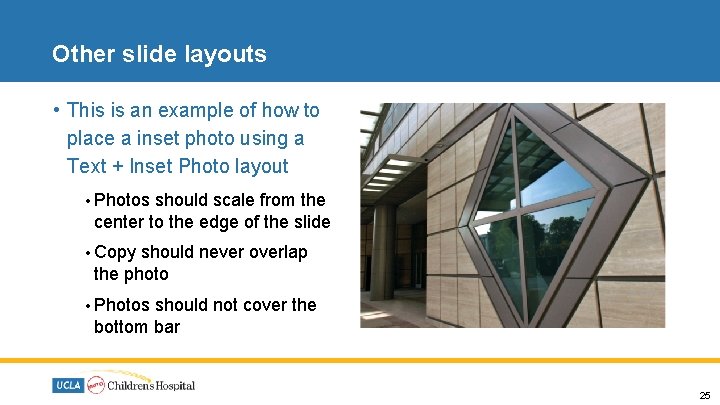 Other slide layouts

• This is an example of how to place a inset photo using a Text + Inset Photo layout

• Photos should scale from the center to the edge of the slide

• Copy should never overlap the photo

• Photos should not cover the bottom bar

UCLA Mattel Children's Hospital

25